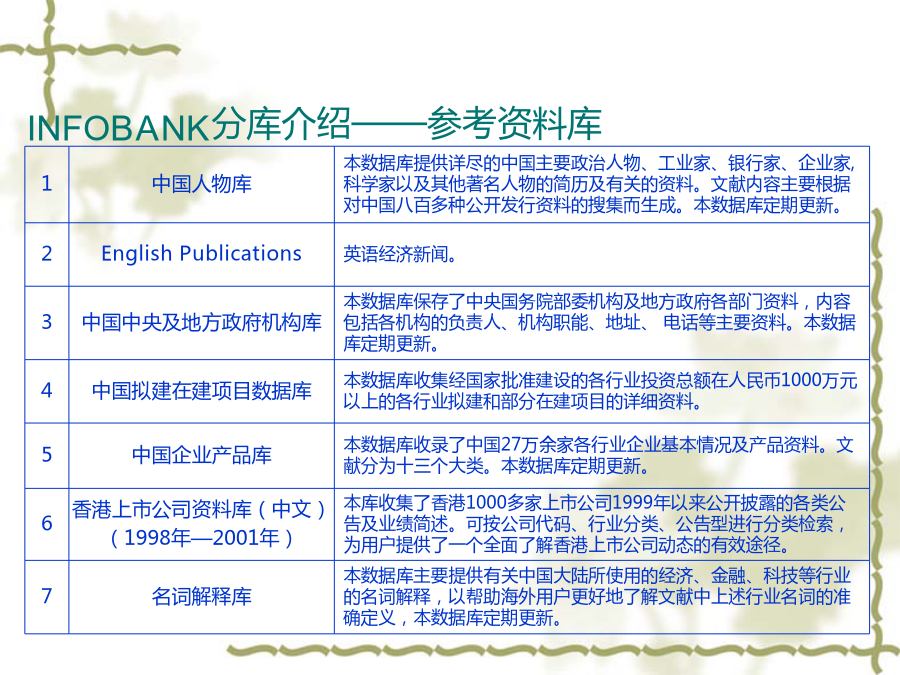 INFOBANK分库介绍——参考资料库

| 1 | 中国人物库 | 本数据库提供详尽的中国主要政治人物、工业家、银行家、企业家,科学家以及其他著名人物的简历及有关的资料。文献内容主要根据对中国八百多种公开发行资料的搜集而生成。本数据库定期更新。 |
|---|---|---|
| 2 | English Publications | 英语经济新闻。 |
| 3 | 中国中央及地方政府机构库 | 本数据库保存了中央国务院部委机构及地方政府各部门资料，内容包括各机构的负责人、机构职能、地址、 电话等主要资料。本数据库定期更新。 |
| 4 | 中国拟建在建项目数据库 | 本数据库收集经国家批准建设的各行业投资总额在人民币1000万元以上的各行业拟建和部分在建项目的详细资料。 |
| 5 | 中国企业产品库 | 本数据库收录了中国27万余家各行业企业基本情况及产品资料。文献分为十三个大类。本数据库定期更新。 |
| 6 | 香港上市公司资料库（中文）（1998年—2001年） | 本库收集了香港1000多家上市公司1999年以来公开披露的各类公告及业绩简述。可按公司代码、行业分类、公告型进行分类检索，为用户提供了一个全面了解香港上市公司动态的有效途径。 |
| 7 | 名词解释库 | 本数据库主要提供有关中国大陆所使用的经济、金融、科技等行业的名词解释，以帮助海外用户更好地了解文献中上述行业名词的准确定义，本数据库定期更新。 |